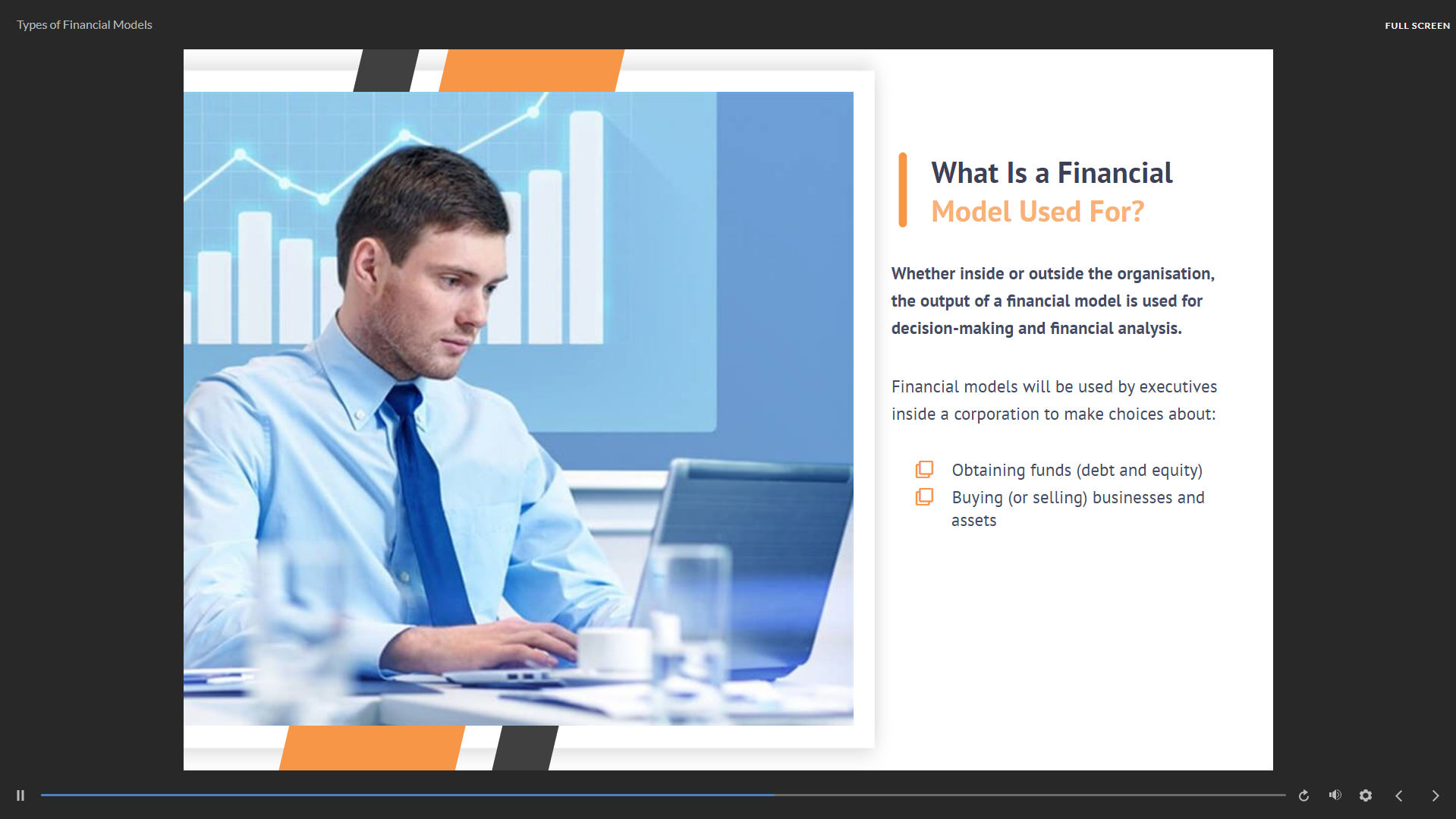 Types of Financial Models

FULL SCREEN

What Is a Financial Model Used For?

Whether inside or outside the organisation, the output of a financial model is used for decision-making and financial analysis.

Financial models will be used by executives inside a corporation to make choices about:

Obtaining funds (debt and equity)

Buying (or selling) businesses and assets